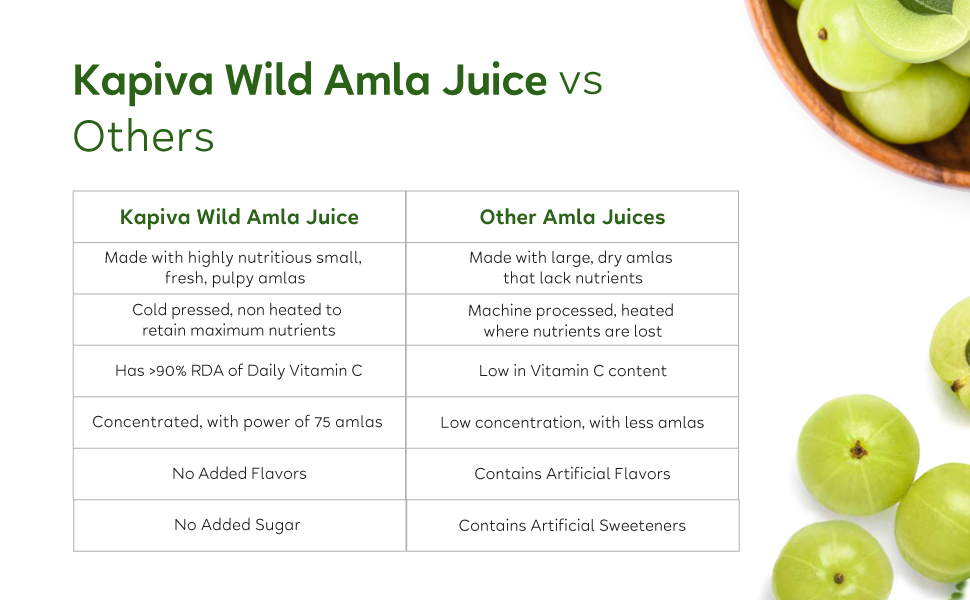 Kapiva Wild Amla Juice vs Others

| Kapiva Wild Amla Juice | Other Amla Juices |
|---|---|
| Made with highly nutritious small, fresh, pulpy amlas | Made with large, dry amlas that lack nutrients |
| Cold pressed, non heated to retain maximum nutrients | Machine processed, heated where nutrients are lost |
| Has >90% RDA of Daily Vitamin C | Low in Vitamin C content |
| Concentrated, with power of 75 amlas | Low concentration, with less amlas |
| No Added Flavors | Contains Artificial Flavors |
| No Added Sugar | Contains Artificial Sweeteners |